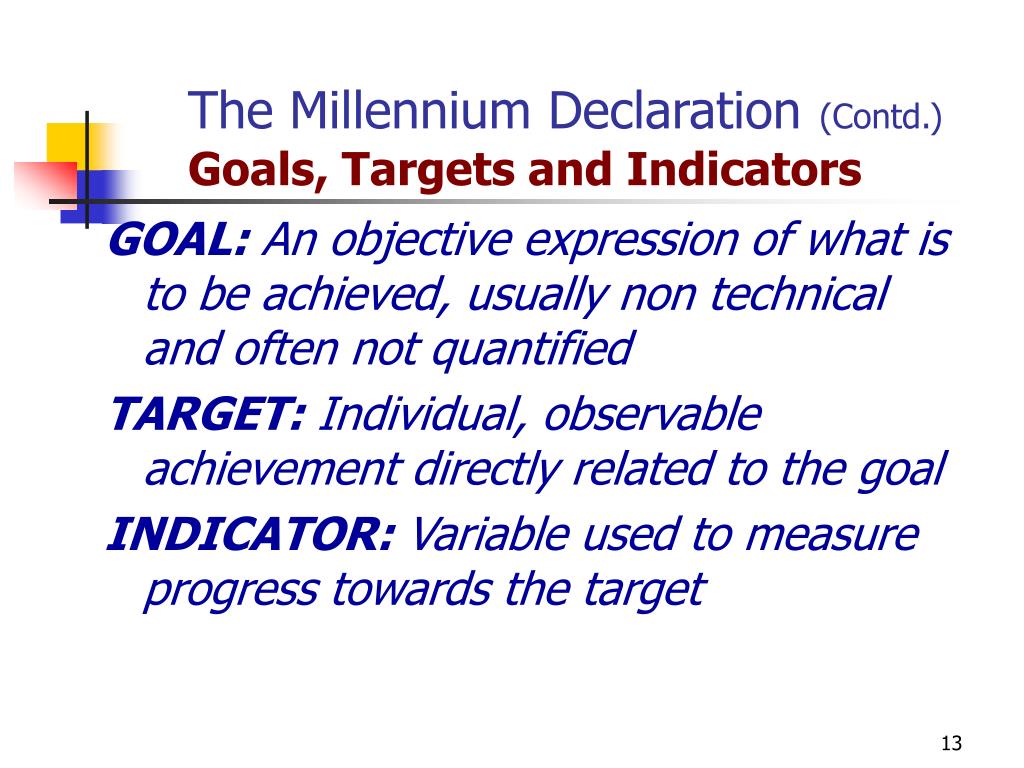 The Millennium Declaration (Contd.)
Goals, Targets and Indicators

GOAL: An objective expression of what is to be achieved, usually non technical and often not quantified

TARGET: Individual, observable achievement directly related to the goal

INDICATOR: Variable used to measure progress towards the target

13